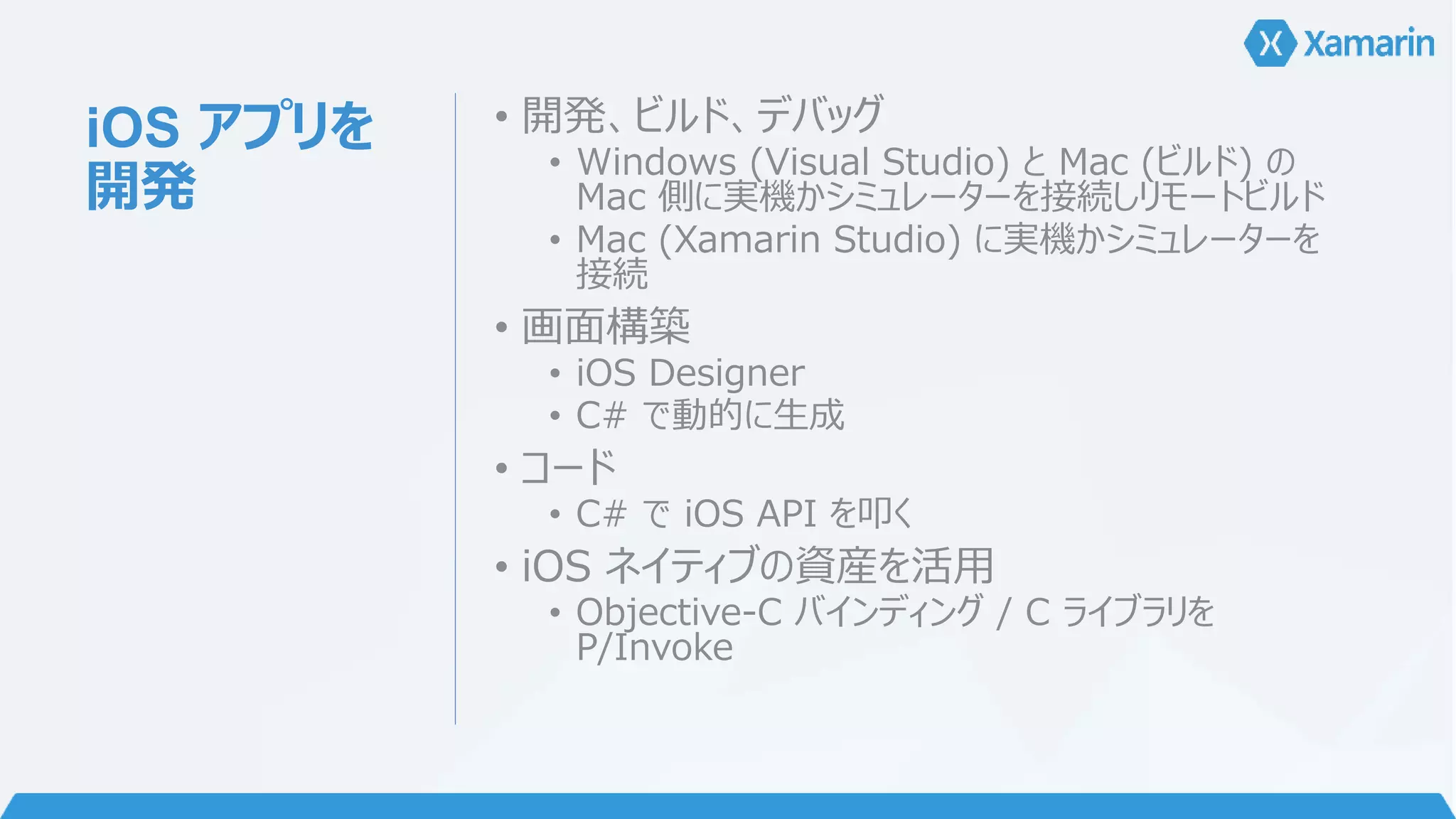 Xamarin

iOS アプリを開発

• 開発、ビルド、デバッグ
  • Windows (Visual Studio) と Mac (ビルド) の Mac 側に実機かシミュレーターを接続しリモートビルド
  • Mac (Xamarin Studio) に実機かシミュレーターを接続
• 画面構築
  • iOS Designer
  • C# で動的に生成
• コード
  • C# で iOS API を叩く
• iOS ネイティブの資産を活用
  • Objective-C バインディング / C ライブラリを P/Invoke